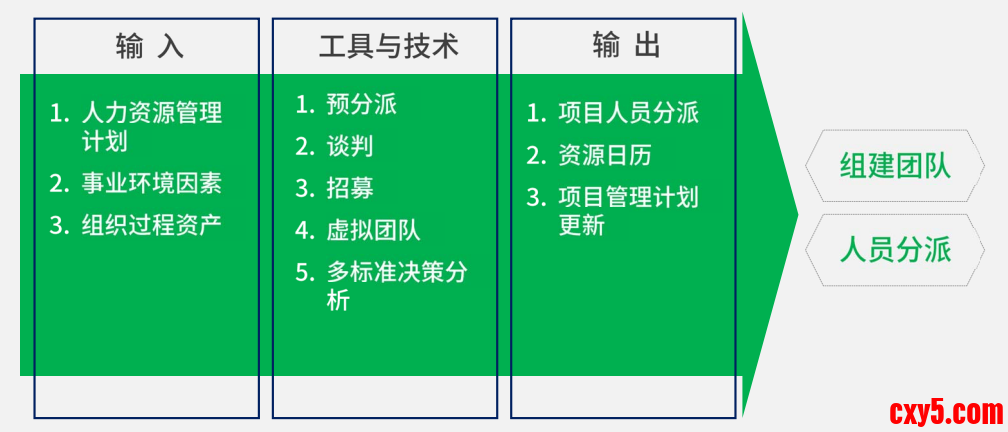 输 入

1. 人力资源管理计划
2. 事业环境因素
3. 组织过程资产

工具与技术

1. 预分派
2. 谈判
3. 招募
4. 虚拟团队
5. 多标准决策分析

输 出

1. 项目人员分派
2. 资源日历
3. 项目管理计划更新

组建团队

人员分派

cxy5.com